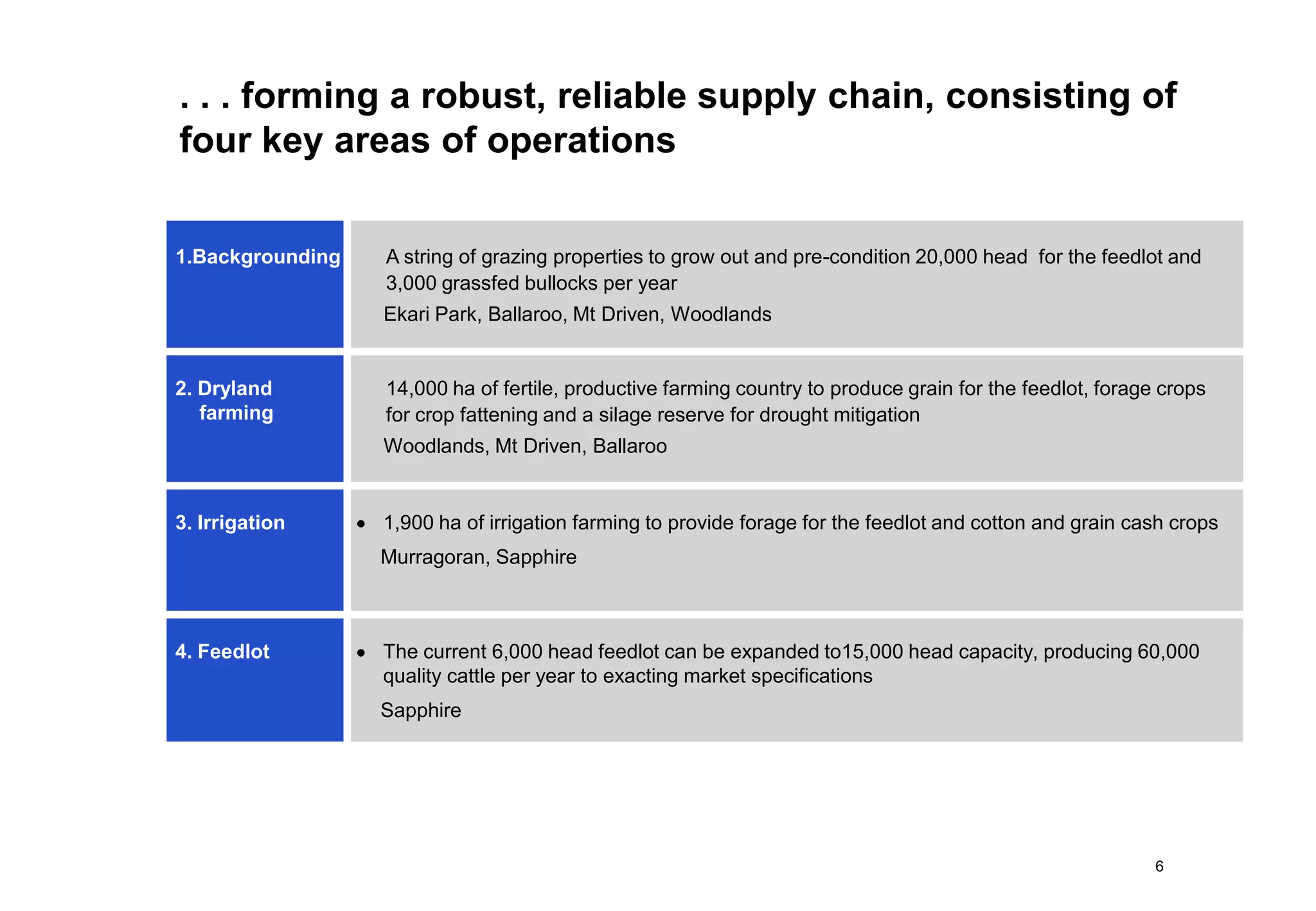 . . . forming a robust, reliable supply chain, consisting of four key areas of operations

1.Backgrounding

A string of grazing properties to grow out and pre-condition 20,000 head for the feedlot and 3,000 grassfed bullocks per year

Ekari Park, Ballaroo, Mt Driven, Woodlands

2. Dryland farming

14,000 ha of fertile, productive farming country to produce grain for the feedlot, forage crops for crop fattening and a silage reserve for drought mitigation

Woodlands, Mt Driven, Ballaroo

3. Irrigation

• 1,900 ha of irrigation farming to provide forage for the feedlot and cotton and grain cash crops

Murragoran, Sapphire

4. Feedlot

• The current 6,000 head feedlot can be expanded to15,000 head capacity, producing 60,000 quality cattle per year to exacting market specifications

Sapphire

6